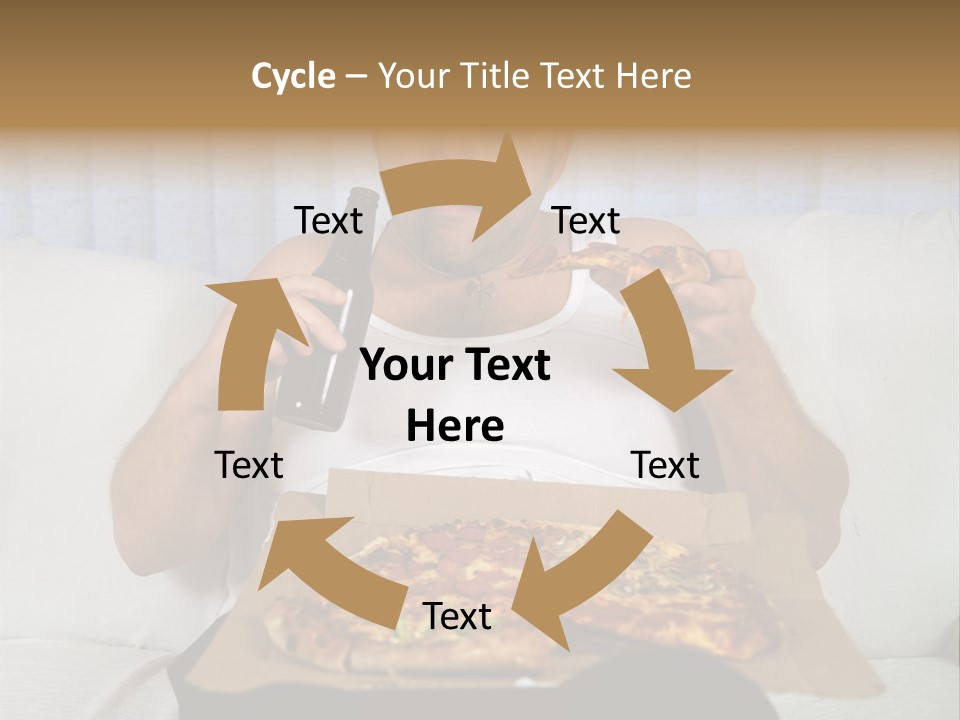 Cycle – Your Title Text Here

Text

Text

Your Text Here

Text

Text

Text